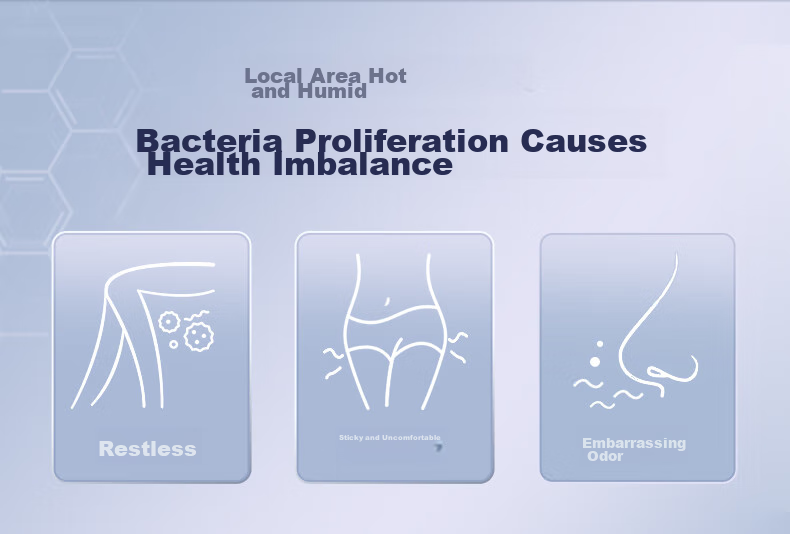 Local Area Hot and Humid

Bacteria Proliferation Causes Health Imbalance

Restless

Sticky and Uncomfortable

Embarrassing Odor